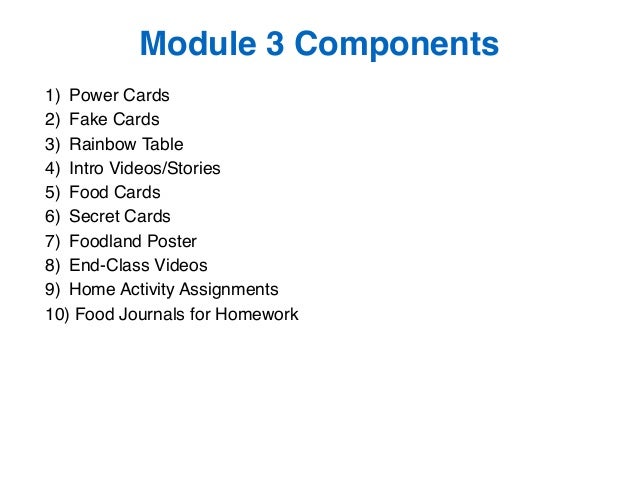 Module 3 Components

1) Power Cards
2) Fake Cards
3) Rainbow Table
4) Intro Videos/Stories
5) Food Cards
6) Secret Cards
7) Foodland Poster
8) End-Class Videos
9) Home Activity Assignments
10) Food Journals for Homework